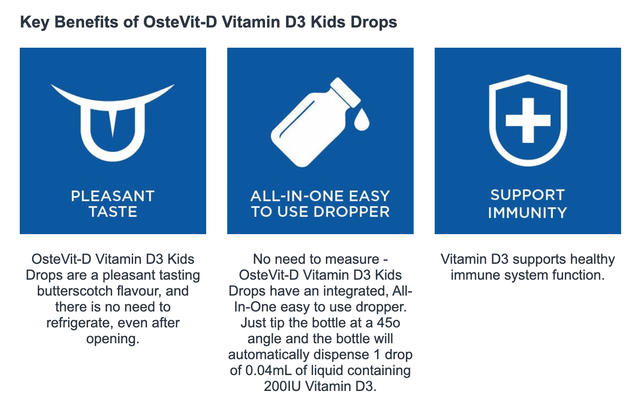 Key Benefits of OsteVit-D Vitamin D3 Kids Drops

PLEASANT TASTE

OsteVit-D Vitamin D3 Kids Drops are a pleasant tasting butterscotch flavour, and there is no need to refrigerate, even after opening.

ALL-IN-ONE EASY TO USE DROPPER

No need to measure - OsteVit-D Vitamin D3 Kids Drops have an integrated, All-In-One easy to use dropper. Just tip the bottle at a 45o angle and the bottle will automatically dispense 1 drop of 0.04mL of liquid containing 200IU Vitamin D3.

SUPPORT IMMUNITY

Vitamin D3 supports healthy immune system function.